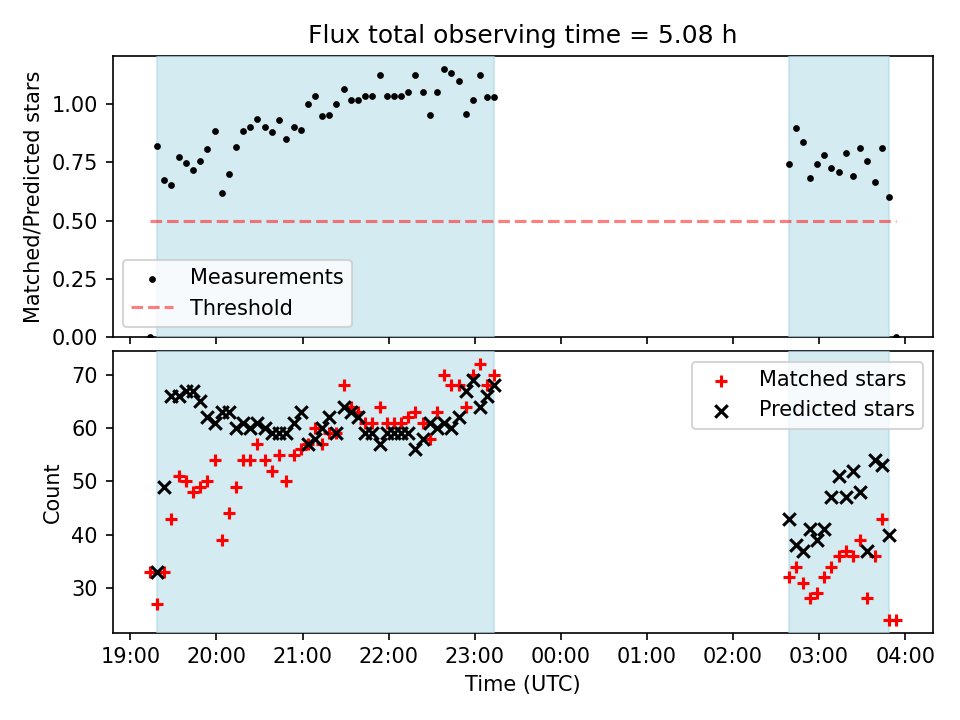 Flux total observing time = 5.08 h

Matched/Predicted stars

1.00
0.75
0.50
0.25
0.00

Measurements
Threshold

Count

70
60
50
40
30

Matched stars
Predicted stars

19:00 20:00 21:00 22:00 23:00 00:00 01:00 02:00 03:00 04:00

Time (UTC)